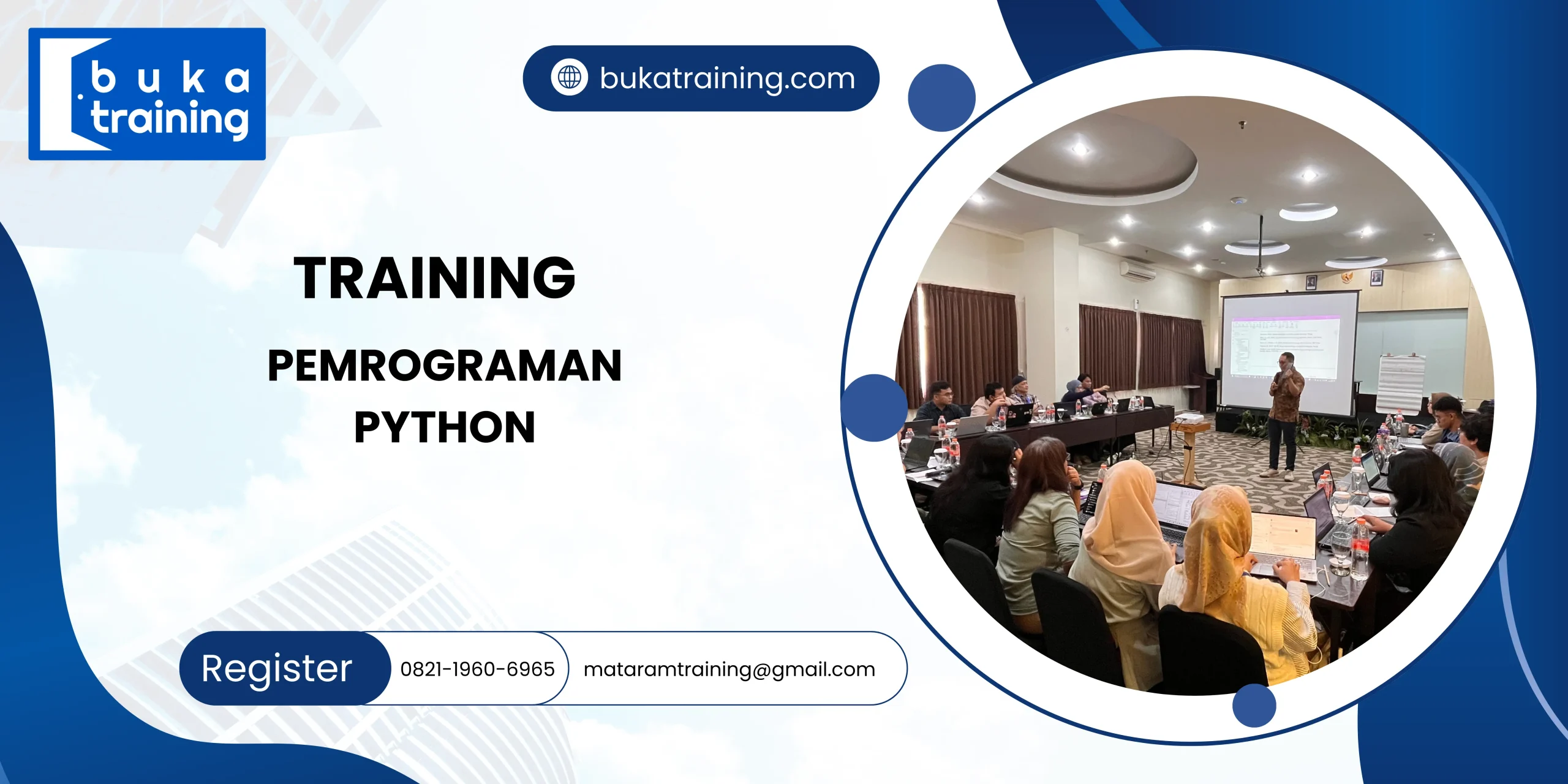 buka
training

bukatraining.com

TRAINING

PEMROGRAMAN PYTHON

Register
0821-1960-6965
mataramtraining@gmail.com